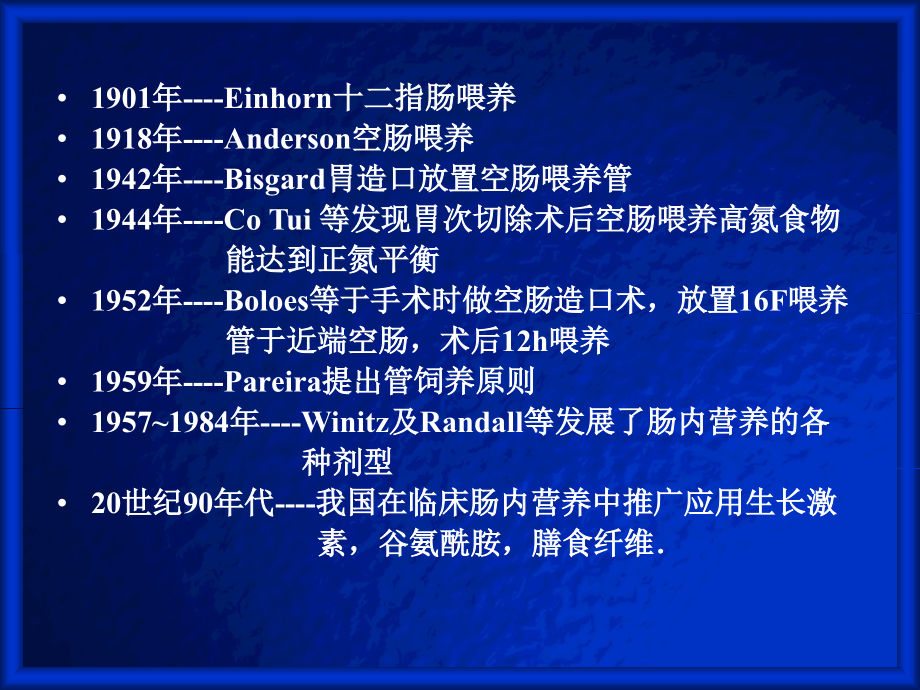 • 1901年----Einhorn十二指肠喂养
• 1918年----Anderson空肠喂养
• 1942年----Bisgard胃造口放置空肠喂养管
• 1944年----Co Tui 等发现胃次切除术后空肠喂养高氮食物能达到正氮平衡
• 1952年----Boloes等于手术时做空肠造口术，放置16F喂养管于近端空肠，术后12h喂养
• 1959年----Pareira提出管饲养原则
• 1957~1984年----Winitz及Randall等发展了肠内营养的各种剂型
• 20世纪90年代----我国在临床肠内营养中推广应用生长激素，谷氨酰胺，膳食纤维.